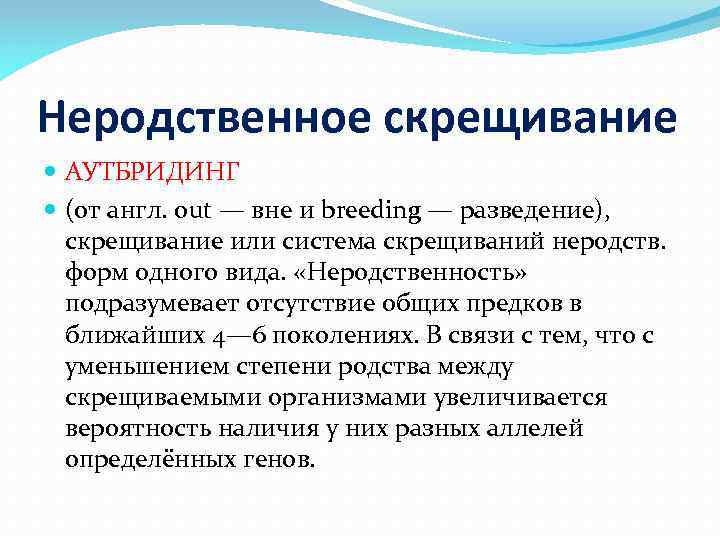 Неродственное скрещивание

АУТБРИДИНГ

(от англ. out — вне и breeding — разведение), скрещивание или система скрещиваний неродств. форм одного вида. «Неродственность» подразумевает отсутствие общих предков в ближайших 4—6 поколениях. В связи с тем, что с уменьшением степени родства между скрещиваемыми организмами увеличивается вероятность наличия у них разных аллелей определённых генов.